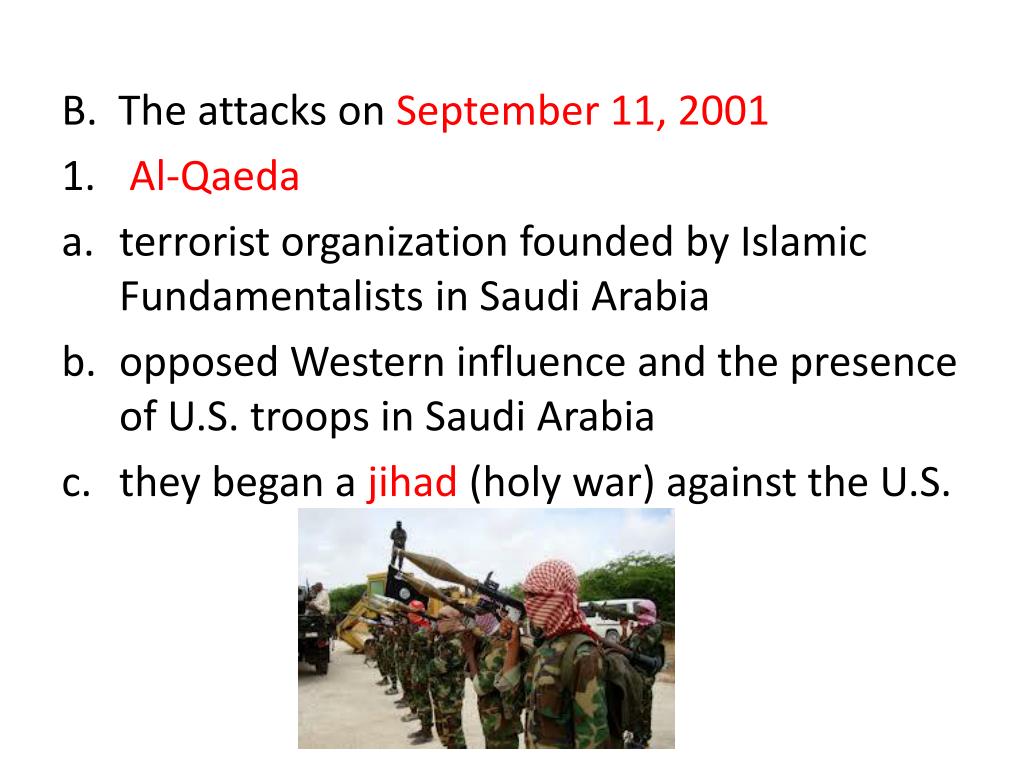 B. The attacks on September 11, 2001

1. Al-Qaeda

a. terrorist organization founded by Islamic Fundamentalists in Saudi Arabia

b. opposed Western influence and the presence of U.S. troops in Saudi Arabia

c. they began a jihad (holy war) against the U.S.